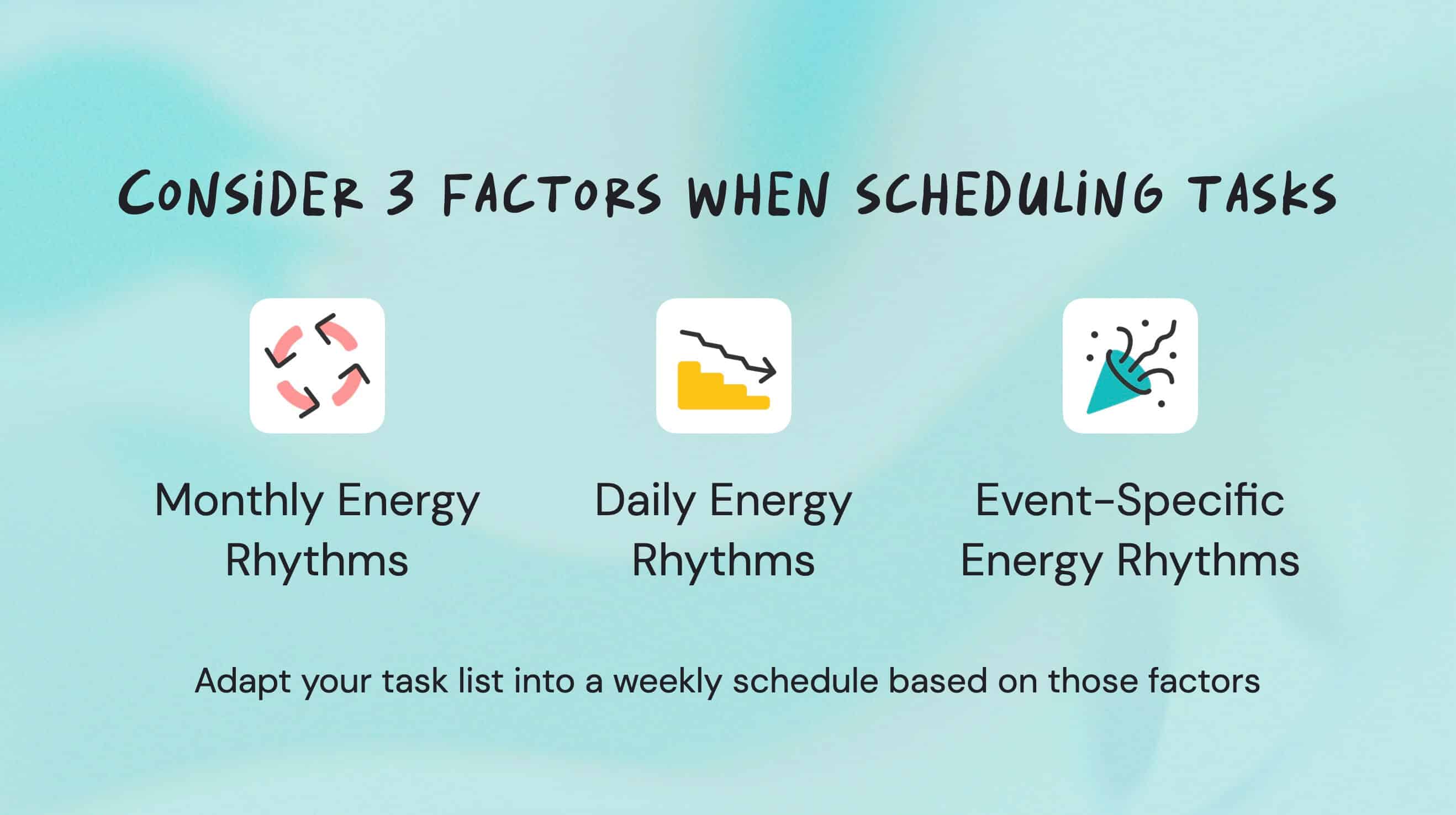 CONSIDER 3 FACTORS WHEN SCHEDULING TASKS

Monthly Energy Rhythms

Daily Energy Rhythms

Event-Specific Energy Rhythms

Adapt your task list into a weekly schedule based on those factors